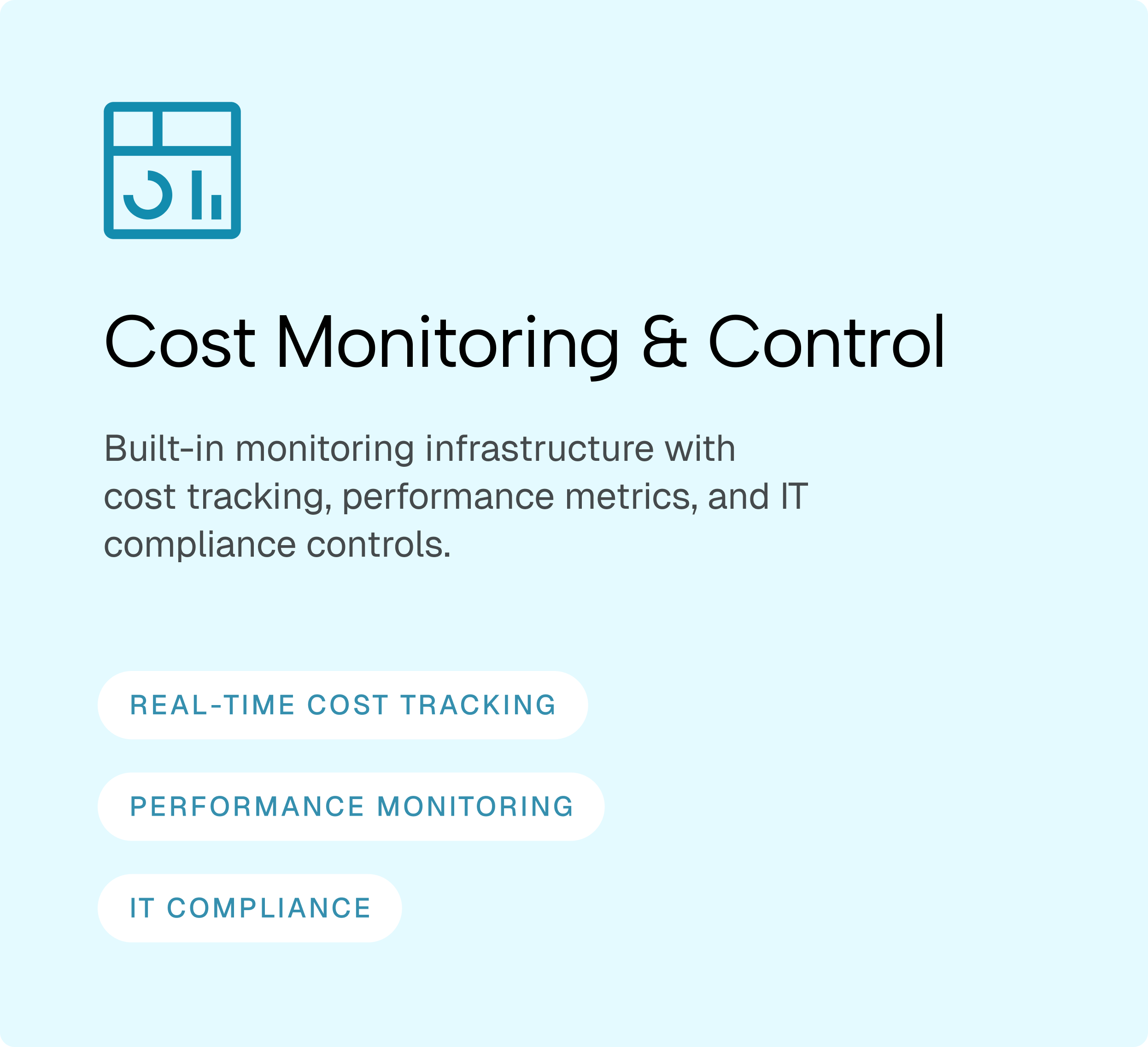 Cost Monitoring & Control

Built-in monitoring infrastructure with cost tracking, performance metrics, and IT compliance controls.

REAL-TIME COST TRACKING

PERFORMANCE MONITORING

IT COMPLIANCE